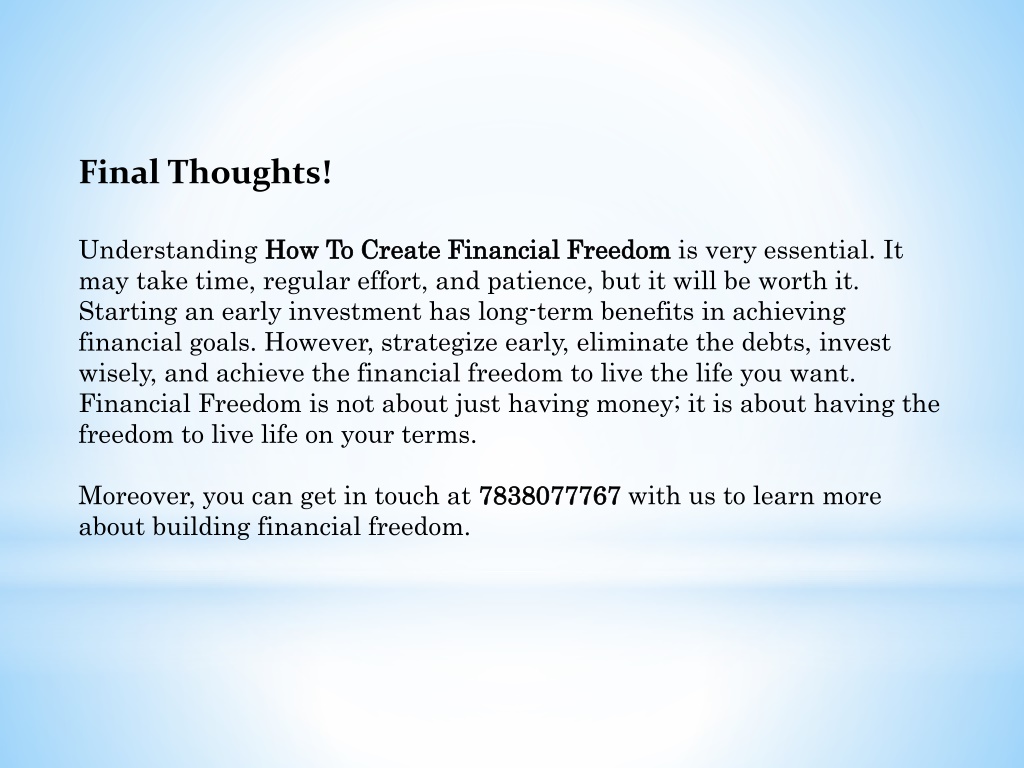 Final Thoughts!

Understanding How To Create Financial Freedom is very essential. It may take time, regular effort, and patience, but it will be worth it. Starting an early investment has long-term benefits in achieving financial goals. However, strategize early, eliminate the debts, invest wisely, and achieve the financial freedom to live the life you want. Financial Freedom is not about just having money; it is about having the freedom to live life on your terms.

Moreover, you can get in touch at 7838077767 with us to learn more about building financial freedom.